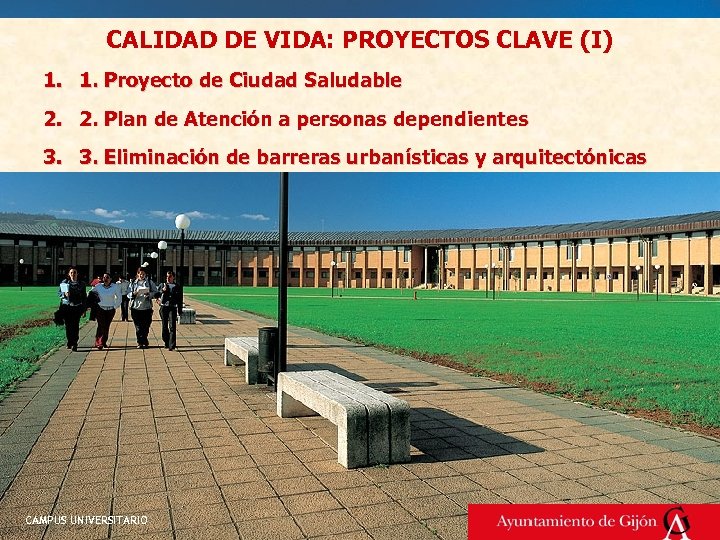 CALIDAD DE VIDA: PROYECTOS CLAVE (I)

1. 1. Proyecto de Ciudad Saludable

2. 2. Plan de Atención a personas dependientes

3. 3. Eliminación de barreras urbanísticas y arquitectónicas

CAMPUS UNIVERSITARIO

Ayuntamiento de Gijón